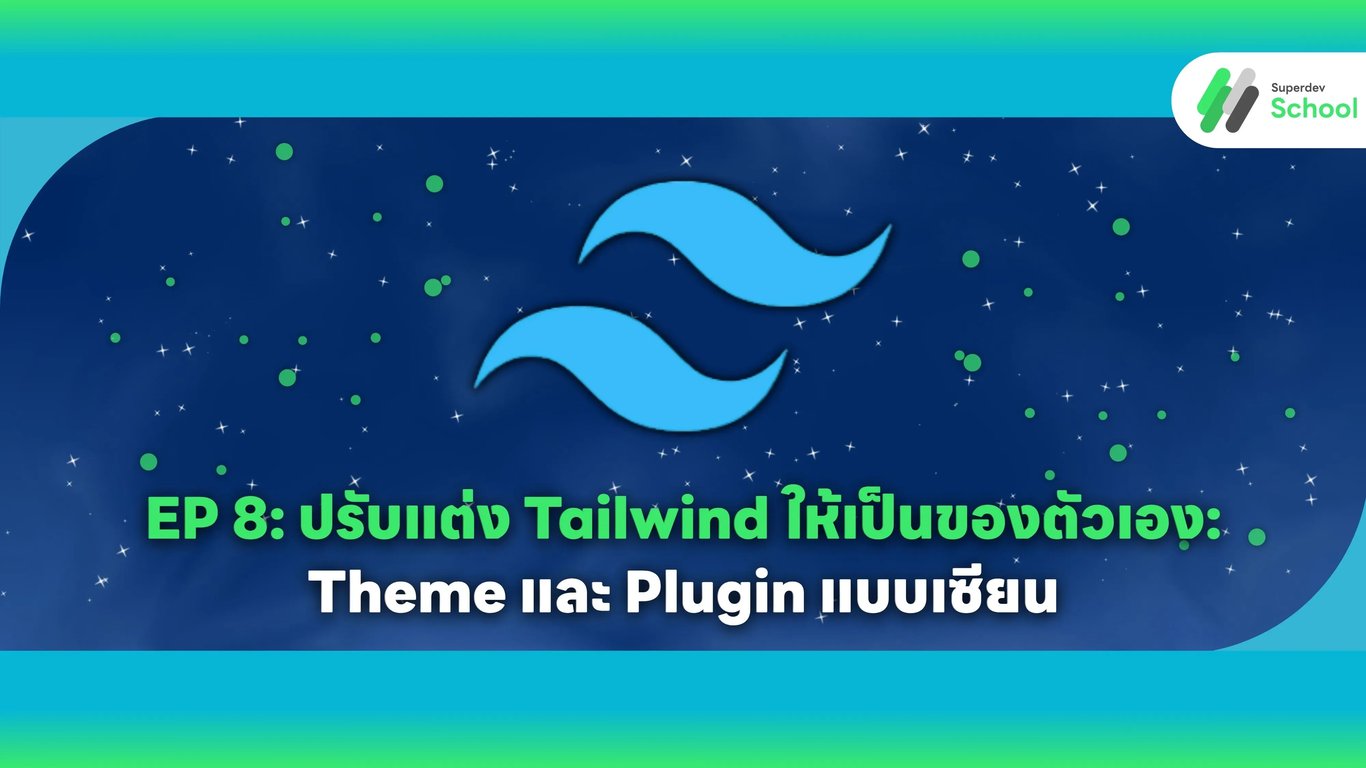 Superdev School

EP 8: ปรับแต่ง Tailwind ให้เป็นของตัวเอง: Theme และ Plugin แบบเซียน